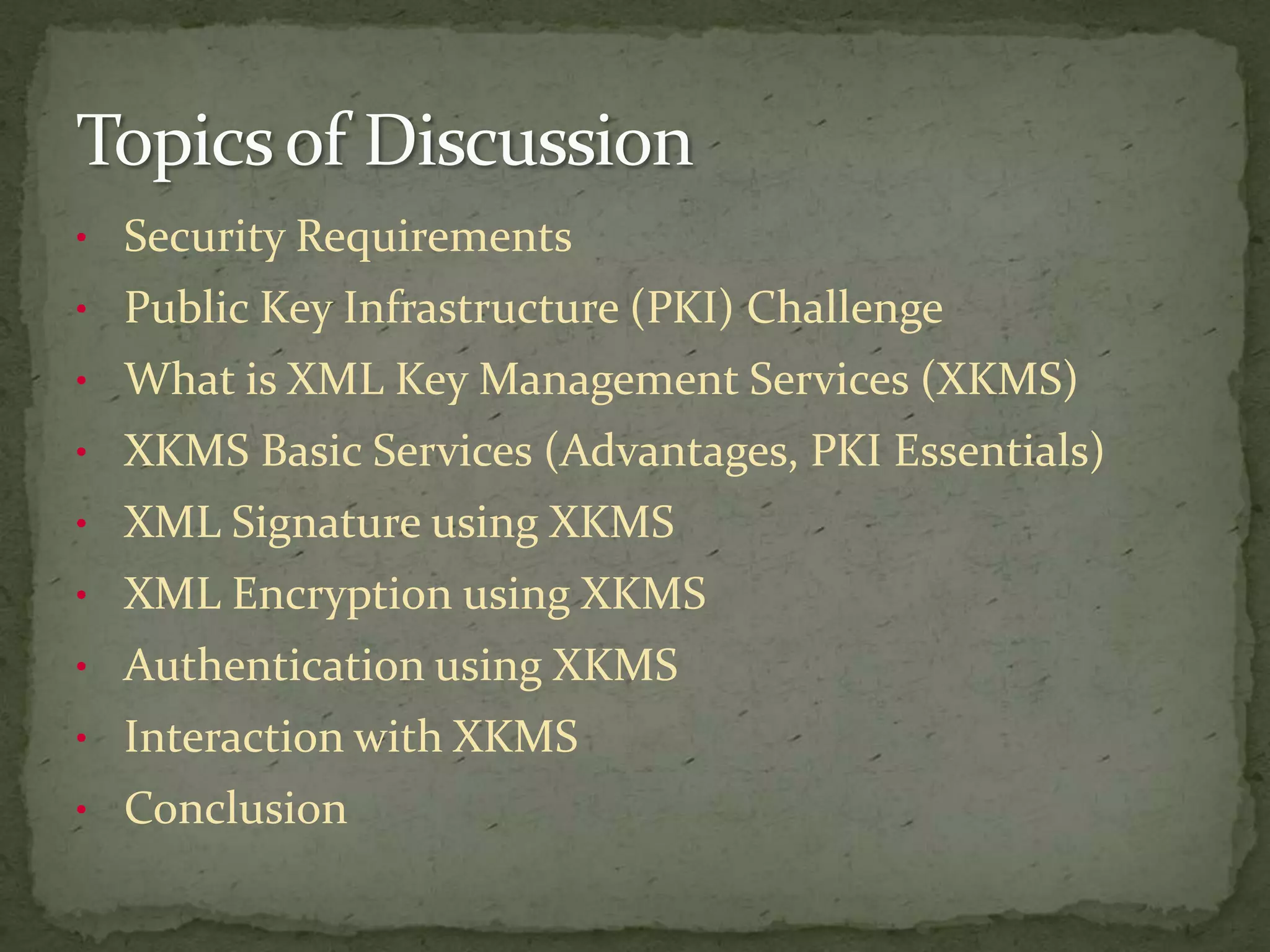 Topics of Discussion

• Security Requirements
• Public Key Infrastructure (PKI) Challenge
• What is XML Key Management Services (XKMS)
• XKMS Basic Services (Advantages, PKI Essentials)
• XML Signature using XKMS
• XML Encryption using XKMS
• Authentication using XKMS
• Interaction with XKMS
• Conclusion